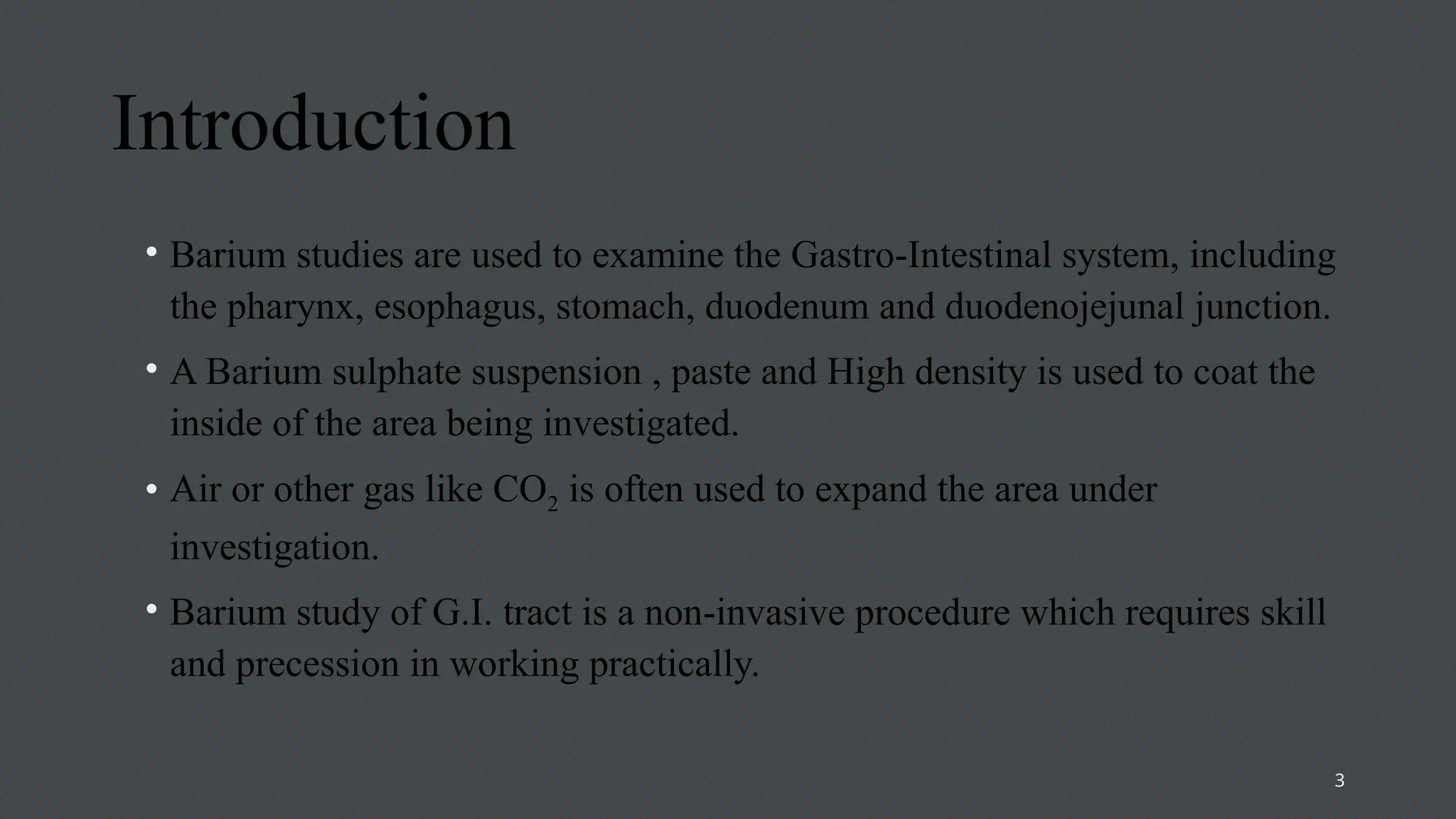 Introduction

• Barium studies are used to examine the Gastro-Intestinal system, including the pharynx, esophagus, stomach, duodenum and duodenojejunal junction.

• A Barium sulphate suspension , paste and High density is used to coat the inside of the area being investigated.

• Air or other gas like $CO_2$ is often used to expand the area under investigation.

• Barium study of G.I. tract is a non-invasive procedure which requires skill and precession in working practically.

3